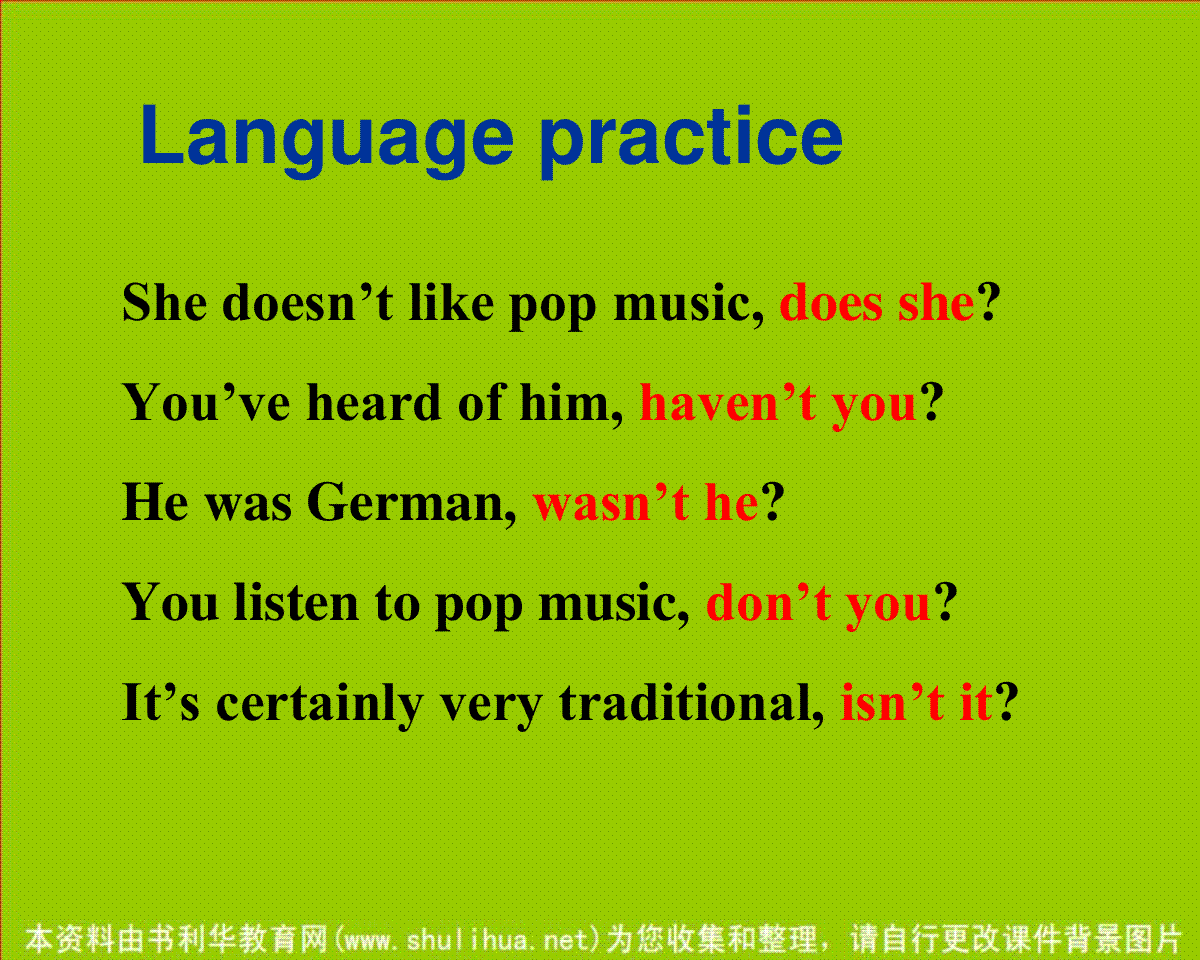 Language practice

She doesn’t like pop music, does she?

You’ve heard of him, haven’t you?

He was German, wasn’t he?

You listen to pop music, don’t you?

It’s certainly very traditional, isn’t it?

本资料由书利华教育网(www.shulihua.net)为您收集和整理，请自行更改课件背景图片